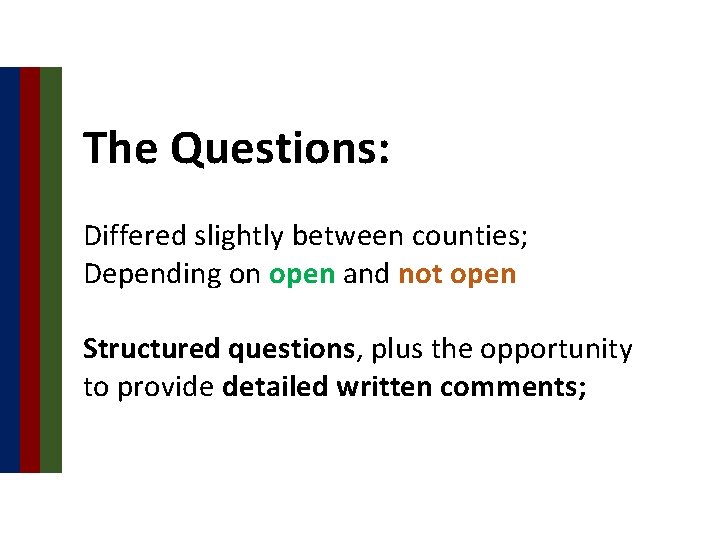 The Questions:

Differed slightly between counties;
Depending on open and not open

Structured questions, plus the opportunity to provide detailed written comments;